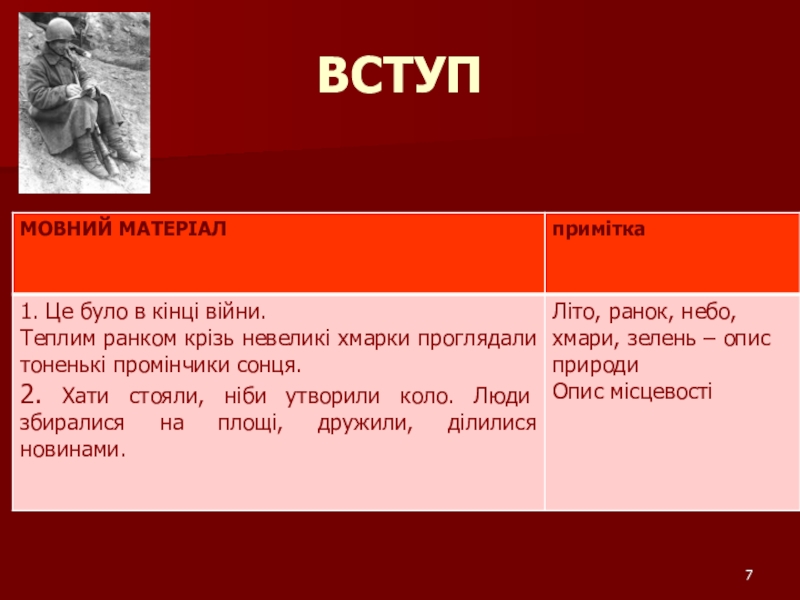 ВСТУП

| МОВНИЙ МАТЕРІАЛ | примітка |
|---|---|
| 1. Це було в кінці війни. Теплим ранком крізь невеликі хмарки проглядали тоненькі промінчики сонця. 2. Хати стояли, ніби утворили коло. Люди збиралися на площі, дружили, ділилися новинами. | Літо, ранок, небо, хмари, зелень – опис природи Опис місцевості |

7